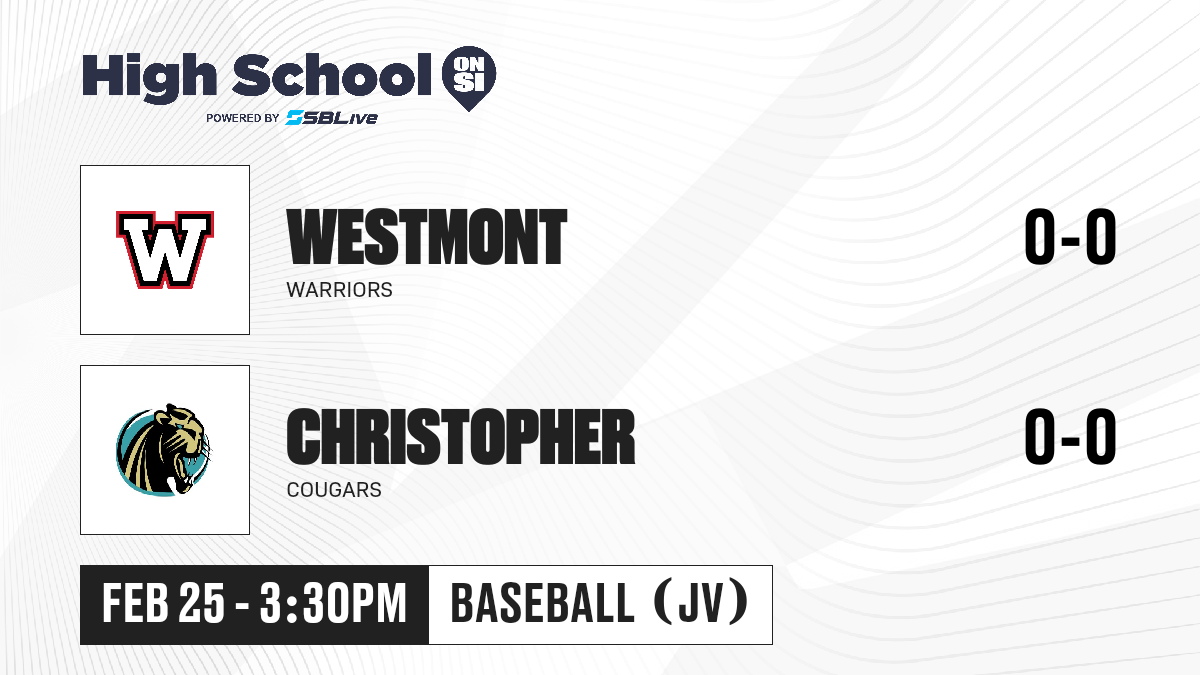 High School ON SI
POWERED BY SBLive

W

WESTMONT
WARRIORS
0-0

CHRISTOPHER
COUGARS
0-0

FEB 25 - 3:30PM
BASEBALL (JV)